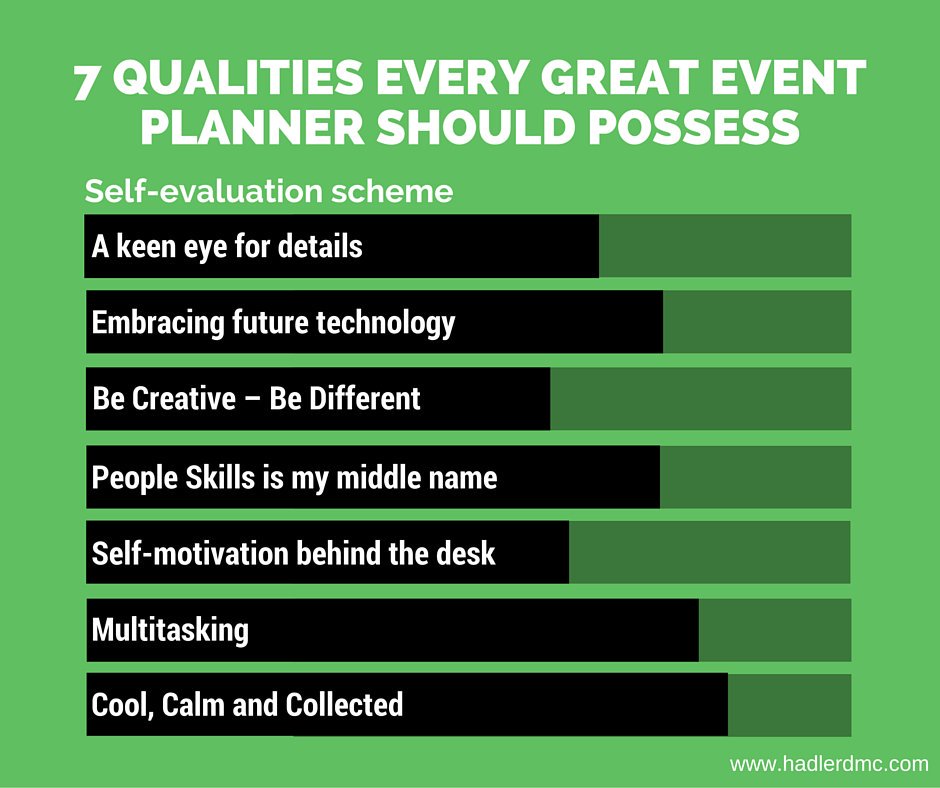 7 QUALITIES EVERY GREAT EVENT PLANNER SHOULD POSSESS

Self-evaluation scheme

A keen eye for details

Embracing future technology

Be Creative – Be Different

People Skills is my middle name

Self-motivation behind the desk

Multitasking

Cool, Calm and Collected

www.hadlerdmc.com